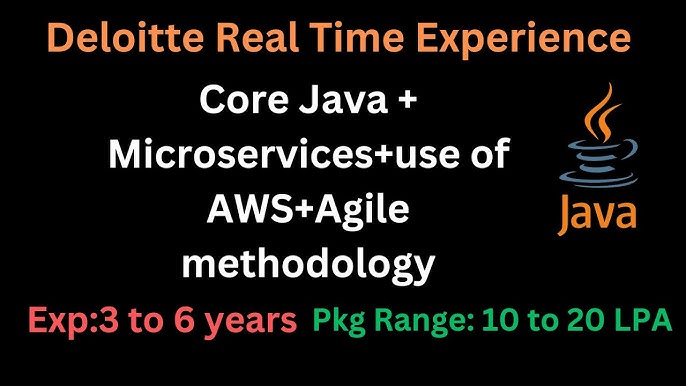 Deloitte Real Time Experience

Core Java + Microservices+use of AWS+Agile methodology

Java

Exp:3 to 6 years Pkg Range: 10 to 20 LPA